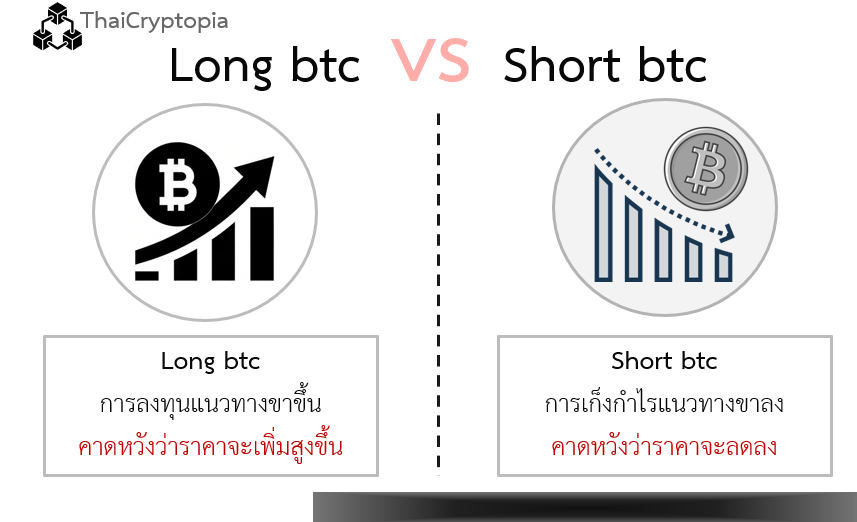 ThaiCryptopia

Long btc VS Short btc

Long btc
การลงทุนแนวทางขาขึ้น
คาดหวังว่าราคาจะเพิ่มสูงขึ้น

Short btc
การเก็งกำไรแนวทางขาลง
คาดหวังว่าราคาจะลดลง